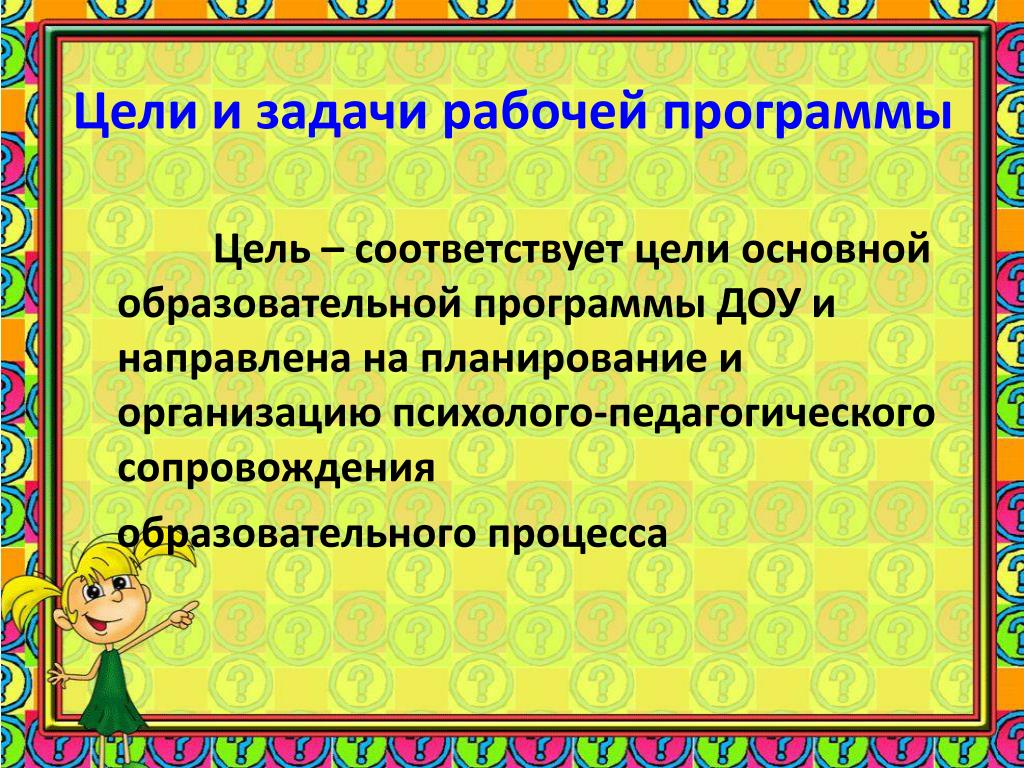 Цели и задачи рабочей программы

Цель – соответствует цели основной образовательной программы ДОУ и направлена на планирование и организацию психолого-педагогического сопровождения

образовательного процесса